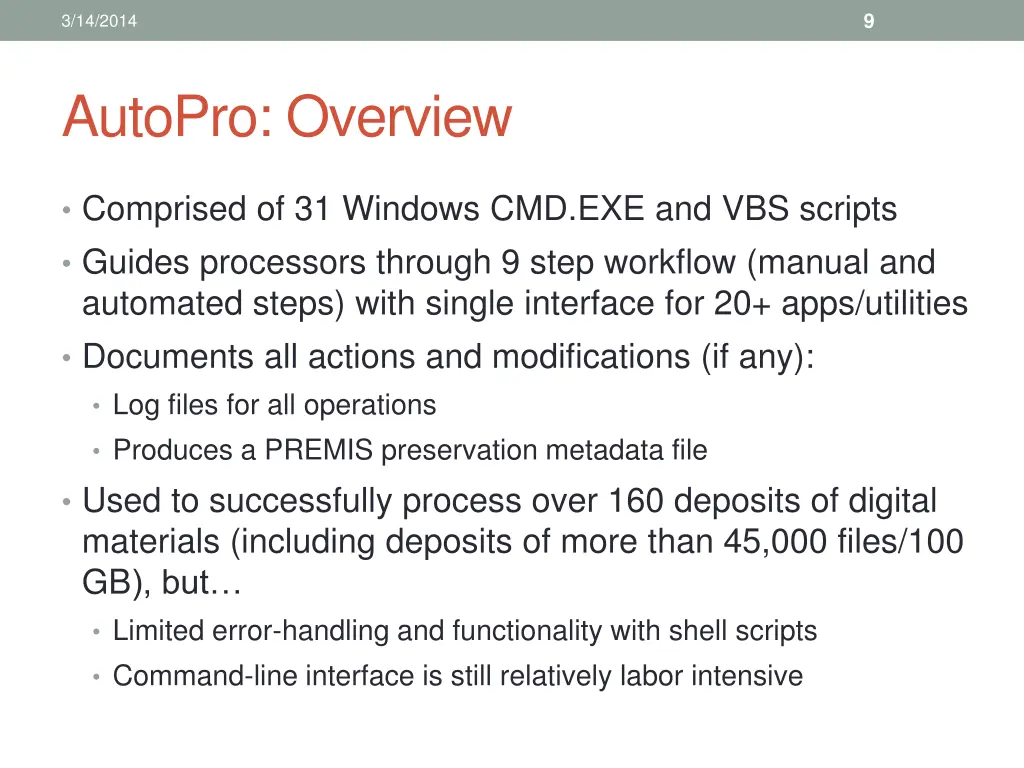 3/14/2014

9

AutoPro: Overview

• Comprised of 31 Windows CMD.EXE and VBS scripts
• Guides processors through 9 step workflow (manual and automated steps) with single interface for 20+ apps/utilities
• Documents all actions and modifications (if any):
  • Log files for all operations
  • Produces a PREMIS preservation metadata file
• Used to successfully process over 160 deposits of digital materials (including deposits of more than 45,000 files/100 GB), but…
  • Limited error-handling and functionality with shell scripts
  • Command-line interface is still relatively labor intensive